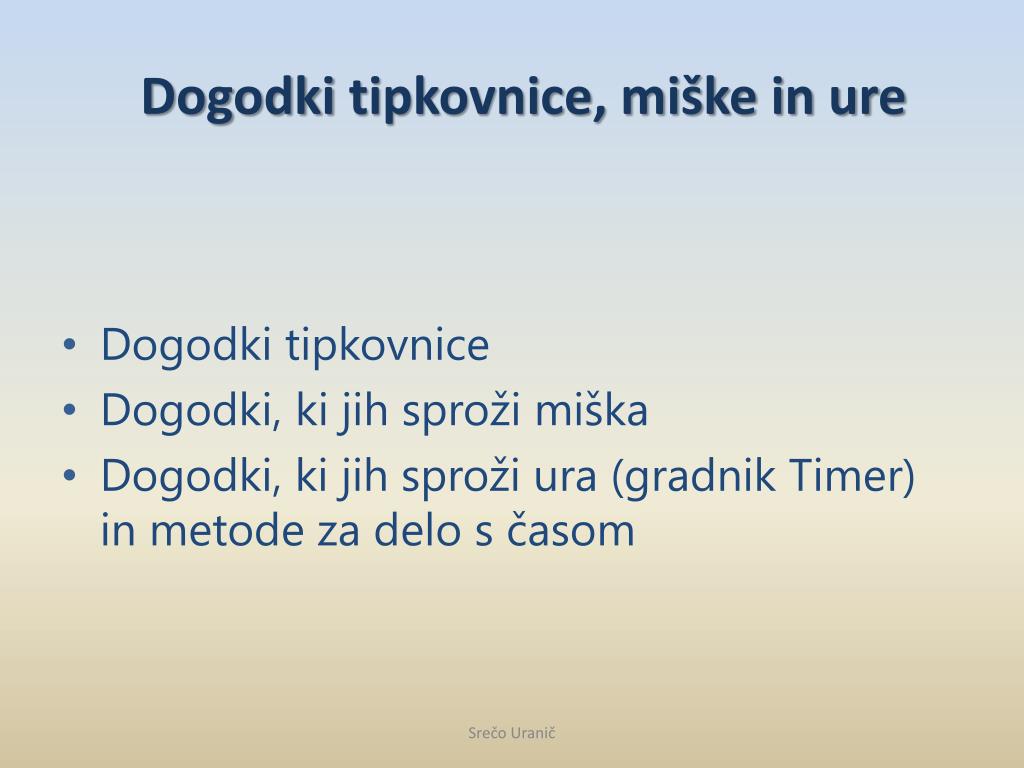 Dogodki tipkovnice, miške in ure

• Dogodki tipkovnice
• Dogodki, ki jih sproži miška
• Dogodki, ki jih sproži ura (gradnik Timer) in metode za delo s časom

Srečo Uranič